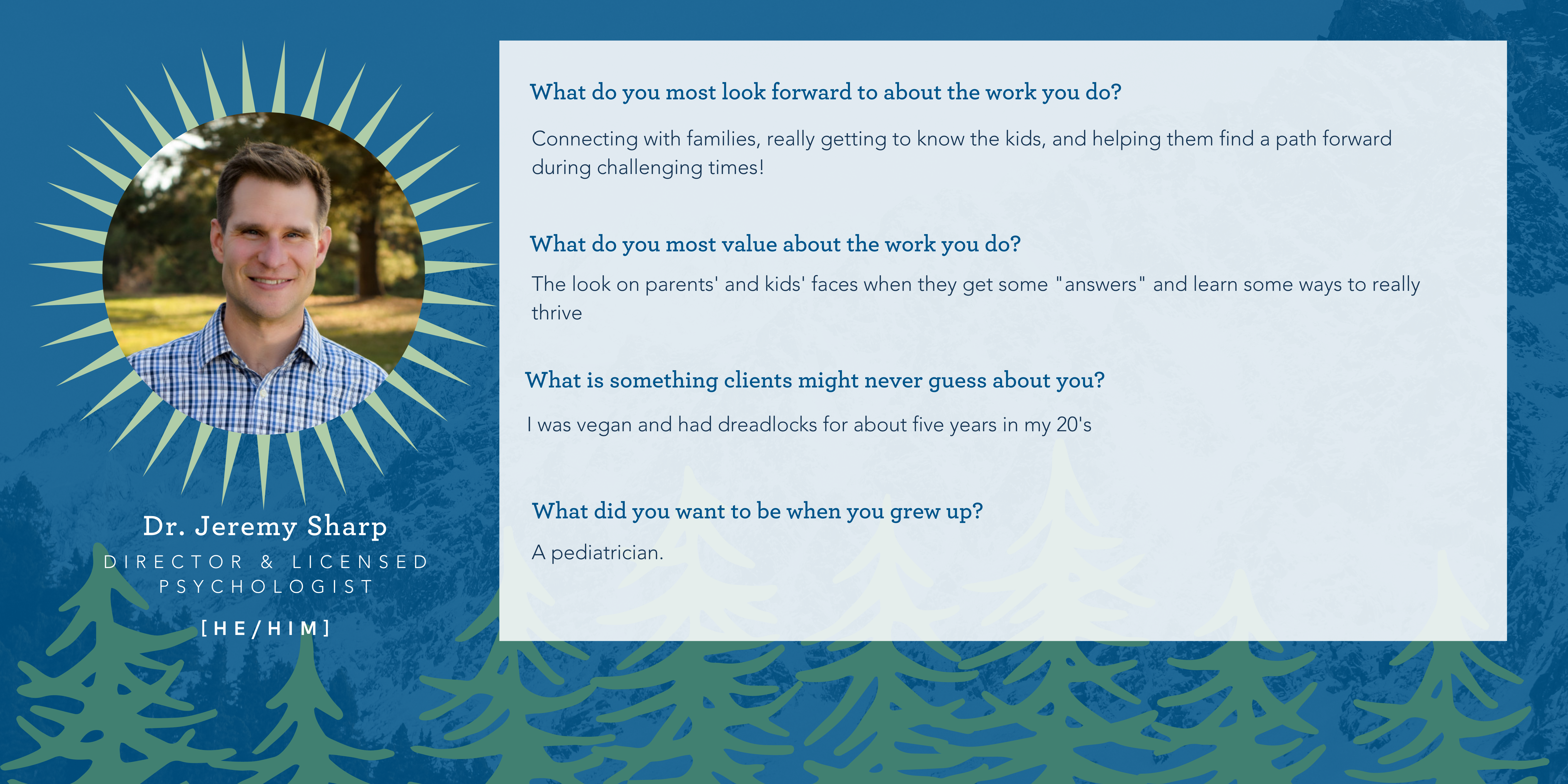 Dr. Jeremy Sharp

DIRECTOR & LICENSED PSYCHOLOGIST

[HE/HIM]

What do you most look forward to about the work you do?

Connecting with families, really getting to know the kids, and helping them find a path forward during challenging times!

What do you most value about the work you do?

The look on parents' and kids' faces when they get some "answers" and learn some ways to really thrive

What is something clients might never guess about you?

I was vegan and had dreadlocks for about five years in my 20's

What did you want to be when you grew up?

A pediatrician.